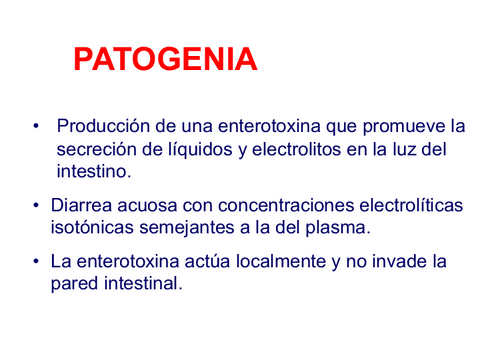 PATOGENIA

• Producción de una enterotoxina que promueve la secreción de líquidos y electrolitos en la luz del intestino.

• Diarrea acuosa con concentraciones electrolíticas isotónicas semejantes a la del plasma.

• La enterotoxina actúa localmente y no invade la pared intestinal.